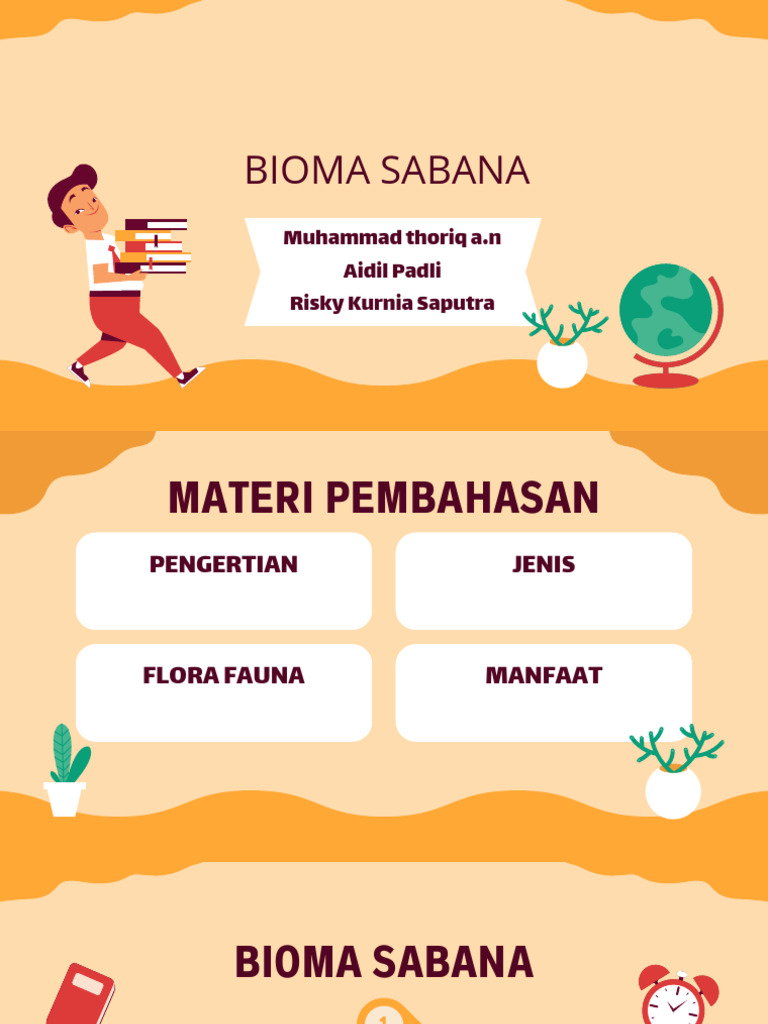 BIOMA SABANA

Muhammad thoriq a.n
Aidil Padli
Risky Kurnia Saputra

MATERI PEMBAHASAN

PENGERTIAN

JENIS

FLORA FAUNA

MANFAAT

BIOMA SABANA

1